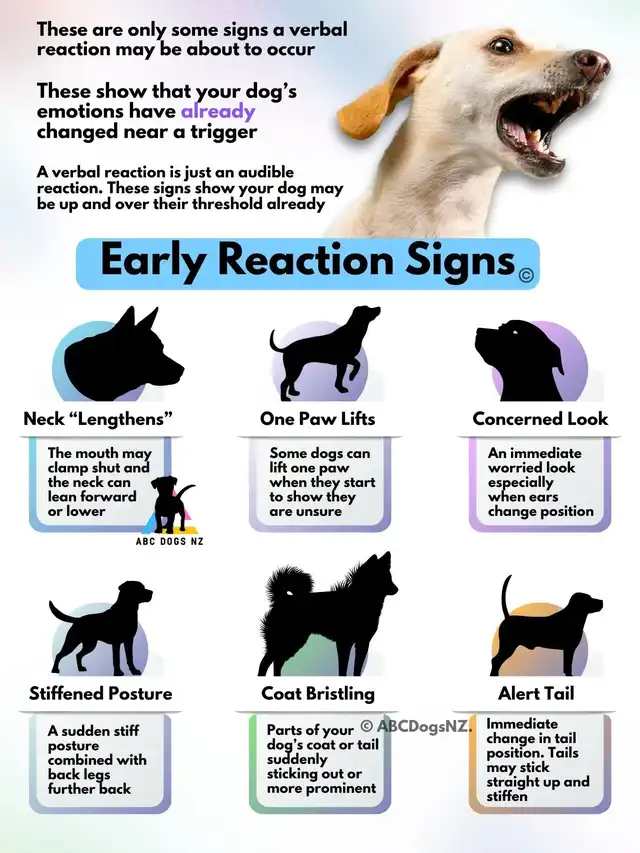 These are only some signs a verbal reaction may be about to occur

These show that your dog's emotions have already changed near a trigger

A verbal reaction is just an audible reaction. These signs show your dog may be up and over their threshold already

Early Reaction Signs ©

Neck "Lengthens"

The mouth may clamp shut and the neck can lean forward or lower

ABC DOGS NZ

One Paw Lifts

Some dogs can lift one paw when they start to show they are unsure

Concerned Look

An immediate worried look especially when ears change position

Stiffened Posture

A sudden stiff posture combined with back legs further back

Coat Bristling

Parts of your dog's coat or tail suddenly sticking out or more prominent

© ABCDogsNZ.

Alert Tail

Immediate change in tail position. Tails may stick straight up and stiffen